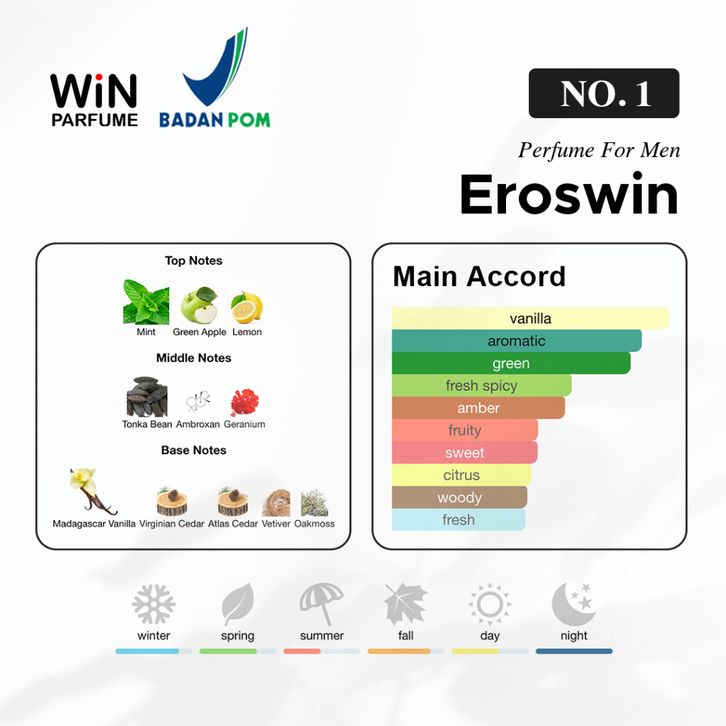 WiN PARFUME

BADAN POM

NO. 1

Perfume For Men

Eroswin

Top Notes

Mint Green Apple Lemon

Middle Notes

Tonka Bean Ambroxan Geranium

Base Notes

Madagascar Vanilla Virginian Cedar Atlas Cedar Vetiver Oakmoss

Main Accord

vanilla
aromatic
green
fresh spicy
amber
fruity
sweet
citrus
woody
fresh

winter spring summer fall day night